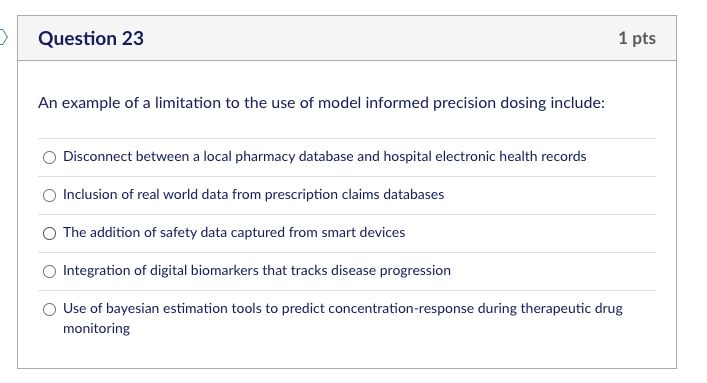 Question 23

1 pts

An example of a limitation to the use of model informed precision dosing include:

Disconnect between a local pharmacy database and hospital electronic health records

Inclusion of real world data from prescription claims databases

The addition of safety data captured from smart devices

Integration of digital biomarkers that tracks disease progression

Use of bayesian estimation tools to predict concentration-response during therapeutic drug monitoring